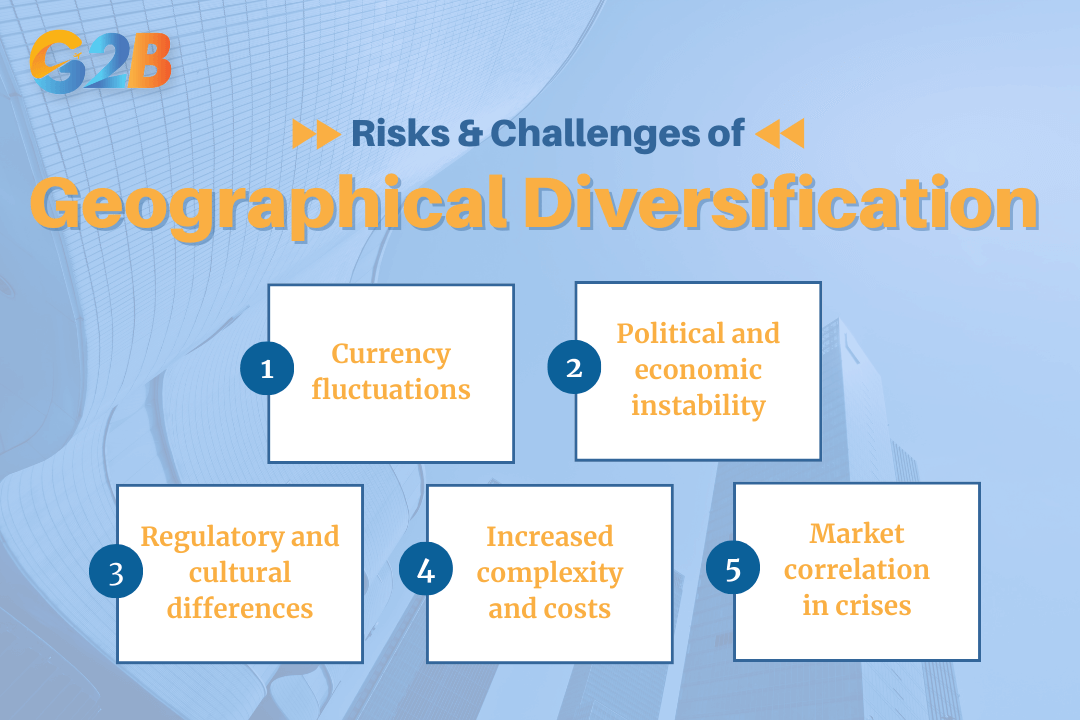 G2B

Risks & Challenges of

Geographical Diversification

1 Currency fluctuations

2 Political and economic instability

3 Regulatory and cultural differences

4 Increased complexity and costs

5 Market correlation in crises